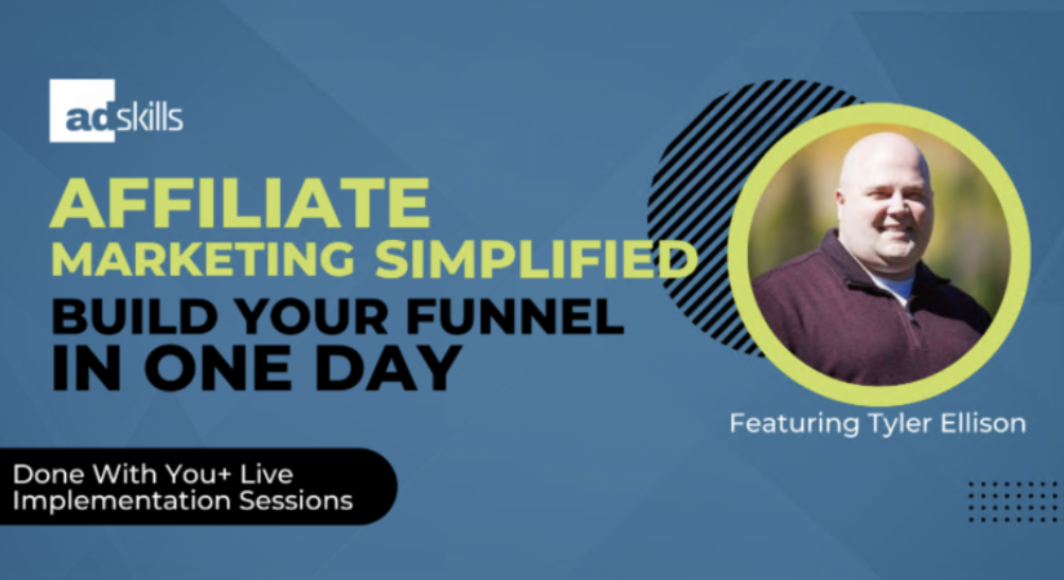 adskills

AFFILIATE MARKETING SIMPLIFIED
BUILD YOUR FUNNEL IN ONE DAY

Featuring Tyler Ellison

Done With You+ Live Implementation Sessions